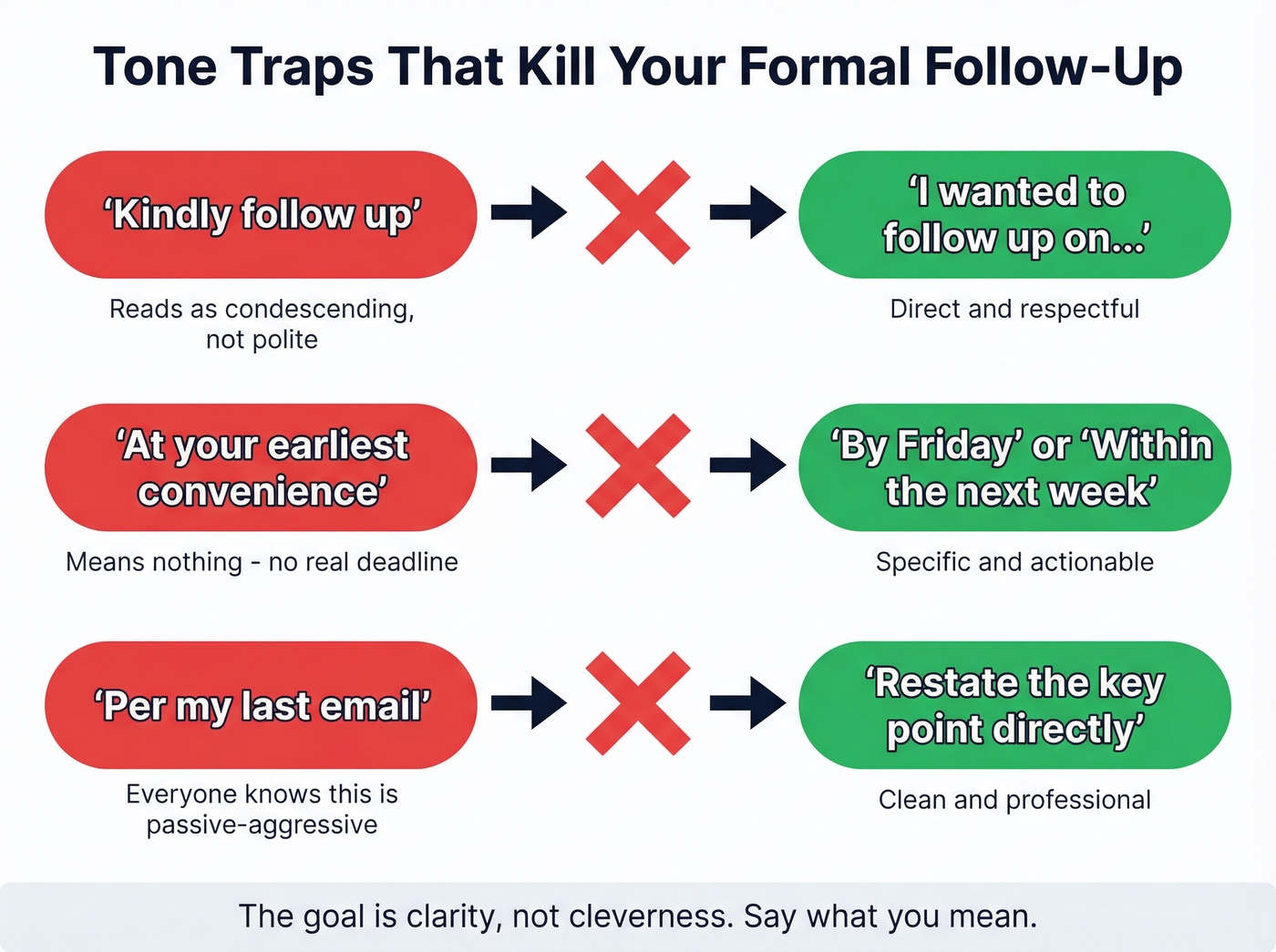 Tone Traps That Kill Your Formal Follow-Up

‘Kindly follow up’

Reads as condescending, not polite

‘I wanted to follow up on...’

Direct and respectful

‘At your earliest convenience’

Means nothing - no real deadline

‘By Friday’ or ‘Within the next week’

Specific and actionable

‘Per my last email’

Everyone knows this is passive-aggressive

‘Restate the key point directly’

Clean and professional

The goal is clarity, not cleverness. Say what you mean.